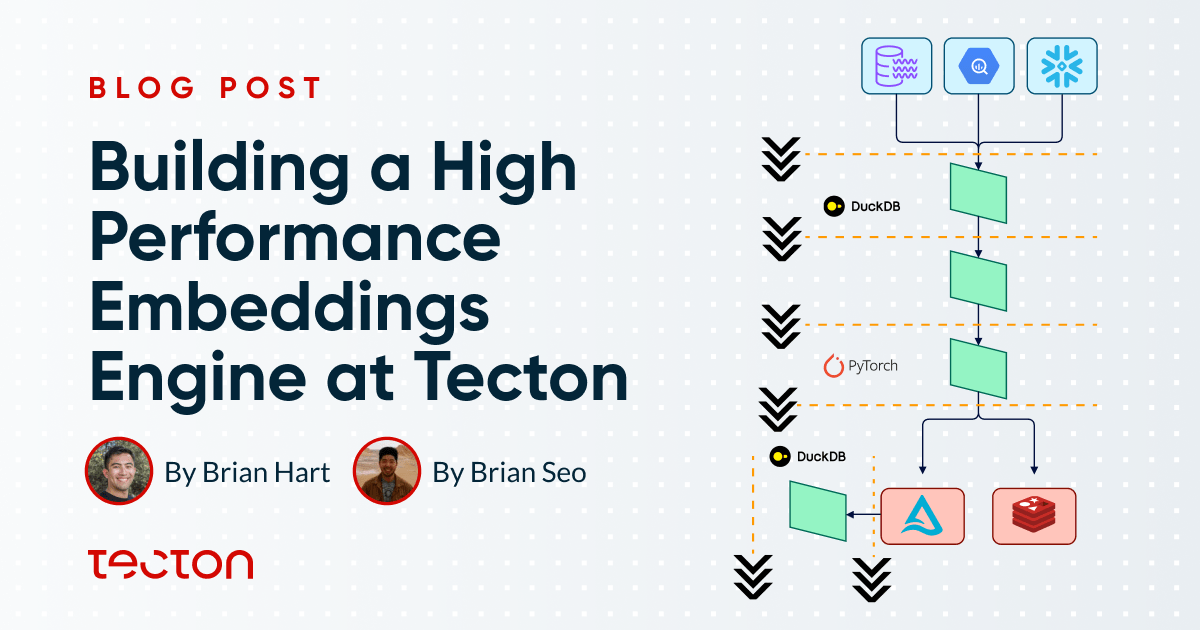 BLOG POST

Building a High Performance Embeddings Engine at Tecton

By Brian Hart

By Brian Seo

tecton

DuckDB

PyTorch

DuckDB